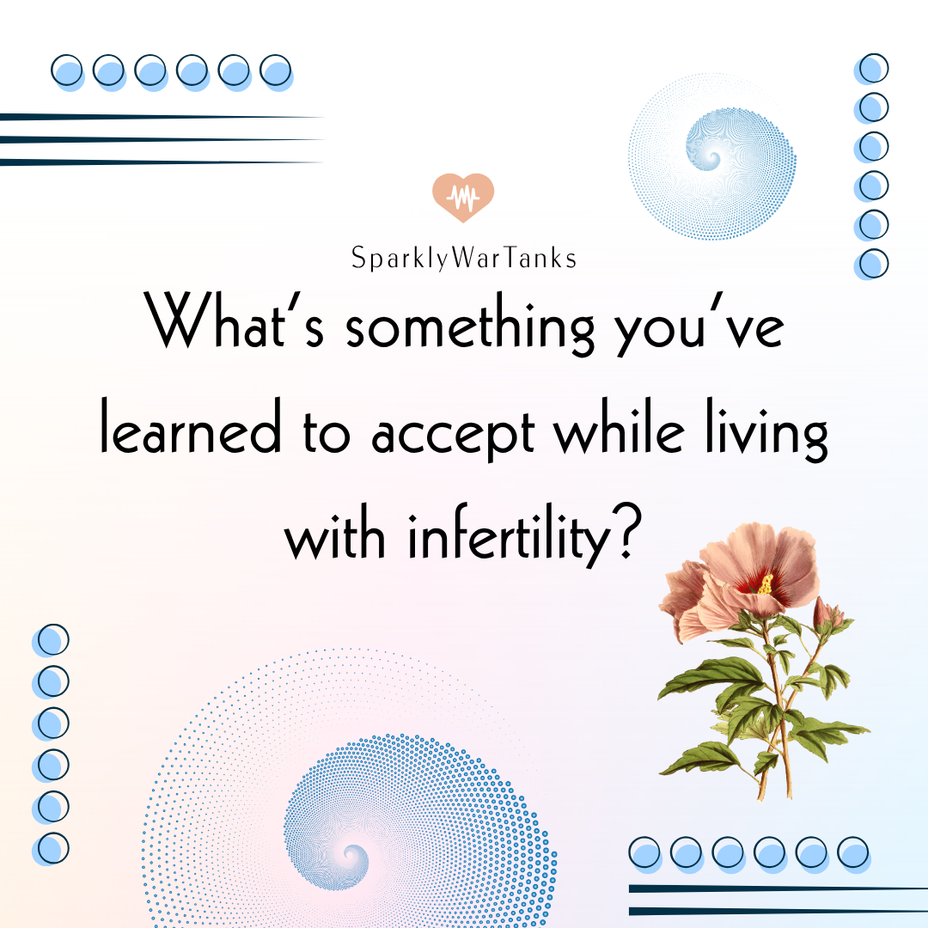 SparklyWarTanks

What's something you've learned to accept while living with infertility?